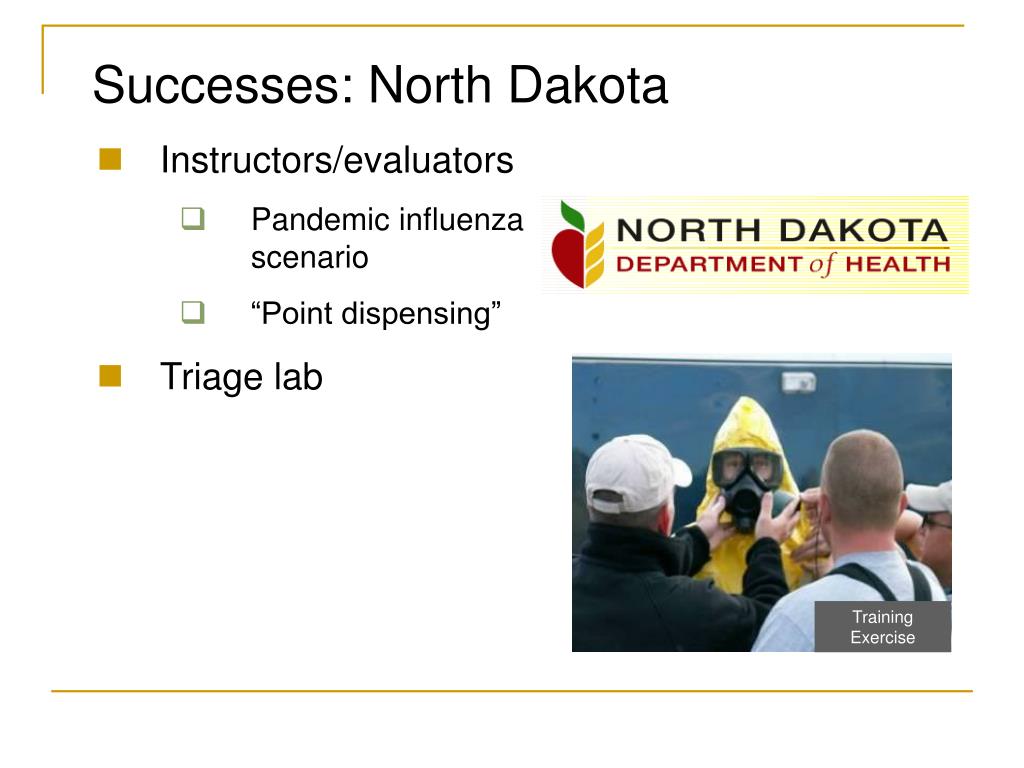 Successes: North Dakota

Instructors/evaluators

Pandemic influenza scenario

“Point dispensing”

Triage lab

NORTH DAKOTA
DEPARTMENT of HEALTH

Training Exercise